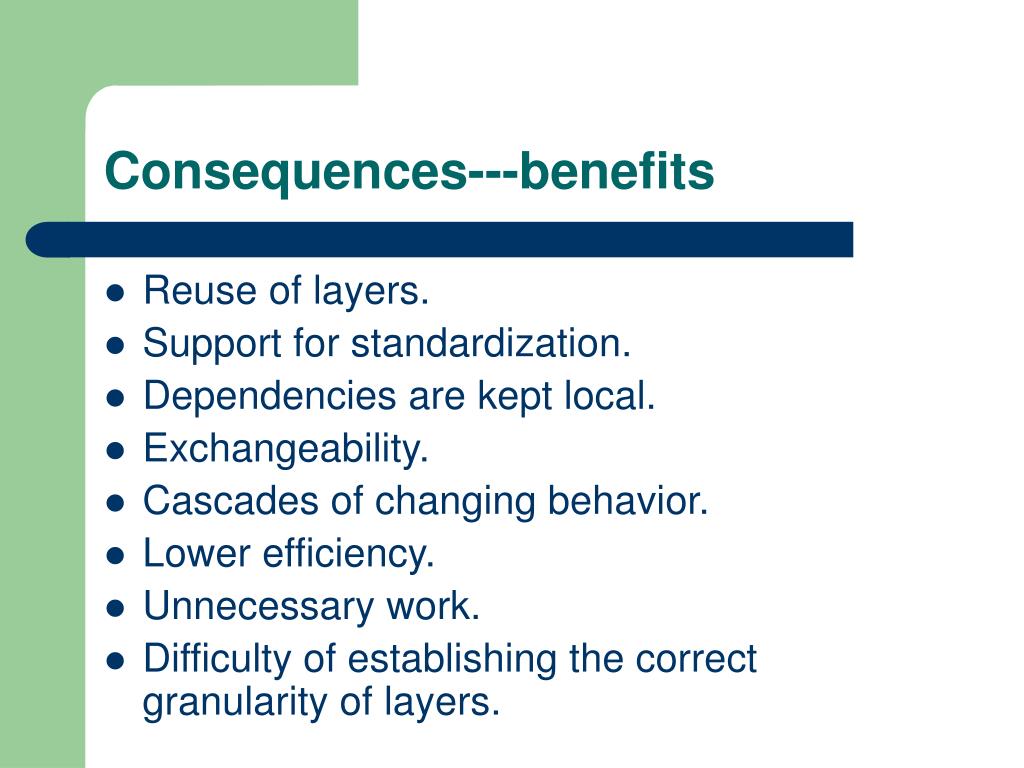 Consequences---benefits

- Reuse of layers.
- Support for standardization.
- Dependencies are kept local.
- Exchangeability.
- Cascades of changing behavior.
- Lower efficiency.
- Unnecessary work.
- Difficulty of establishing the correct granularity of layers.